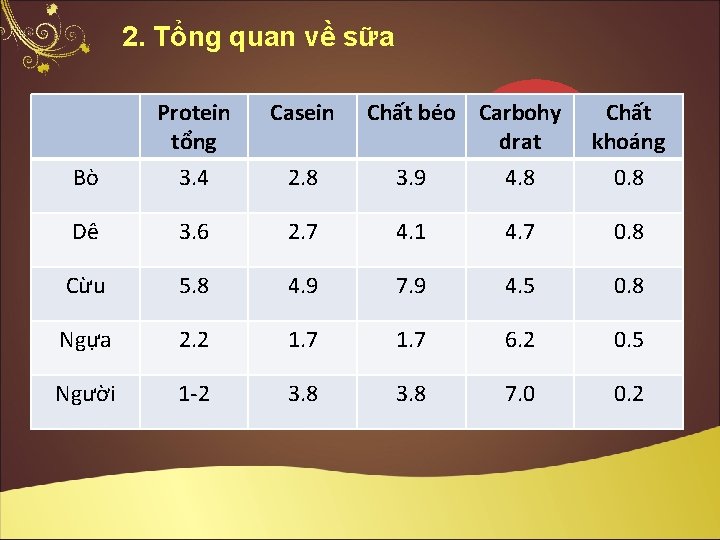 2. Tổng quan về sữa

|  | Protein tổng | Casein | Chất béo | Carbohy drat | Chất khoáng |
|---|---|---|---|---|---|
| Bò | 3.4 | 2.8 | 3.9 | 4.8 | 0.8 |
| Dê | 3.6 | 2.7 | 4.1 | 4.7 | 0.8 |
| Cừu | 5.8 | 4.9 | 7.9 | 4.5 | 0.8 |
| Ngựa | 2.2 | 1.7 | 1.7 | 6.2 | 0.5 |
| Người | 1-2 | 3.8 | 3.8 | 7.0 | 0.2 |